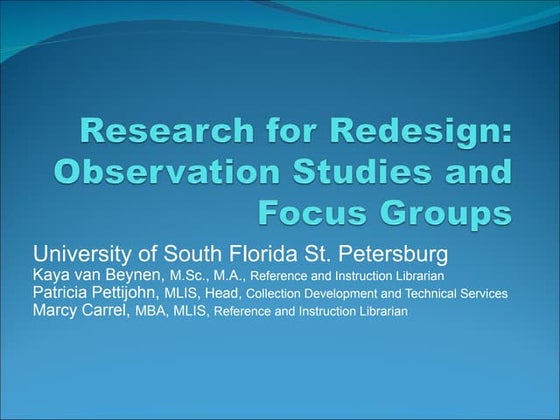 Research for Redesign: Observation Studies and Focus Groups

University of South Florida St. Petersburg
Kaya van Beynen, M.Sc., M.A., Reference and Instruction Librarian
Patricia Pettijohn, MLIS, Head, Collection Development and Technical Services
Marcy Carrel, MBA, MLIS, Reference and Instruction Librarian